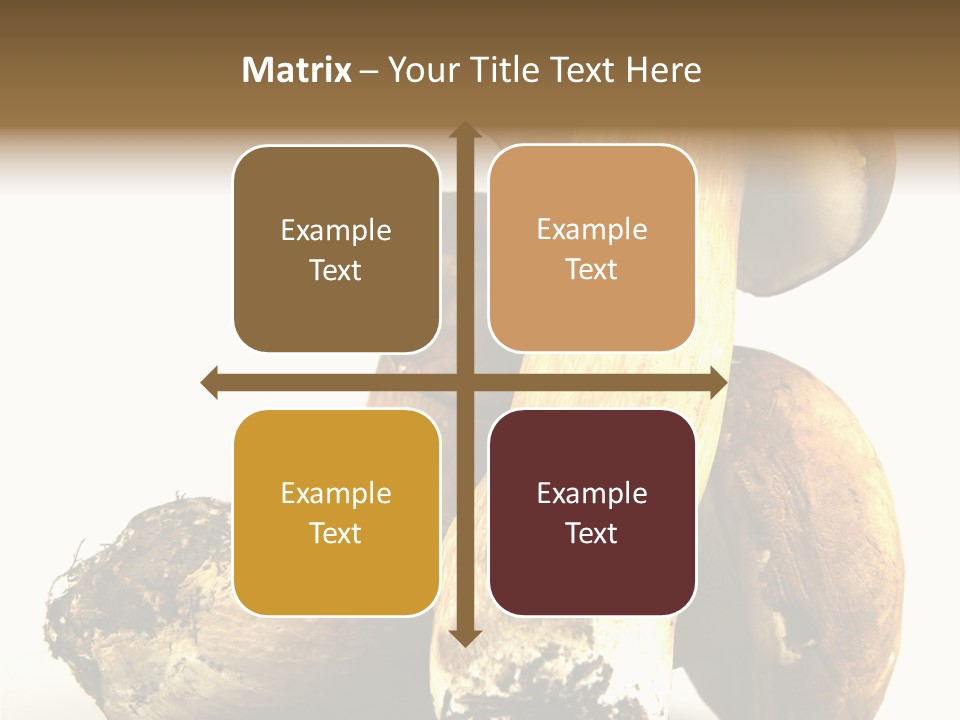 Matrix – Your Title Text Here

Example Text

Example Text

Example Text

Example Text